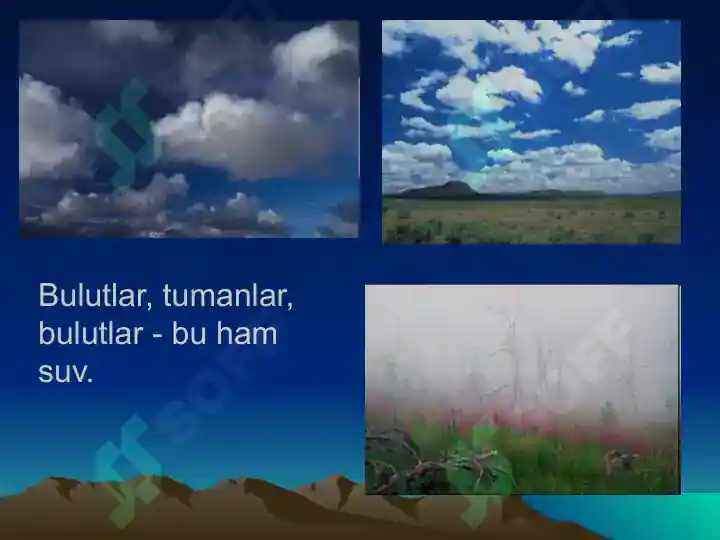 Bulutlar, tumanlar, bulutlar - bu ham suv.